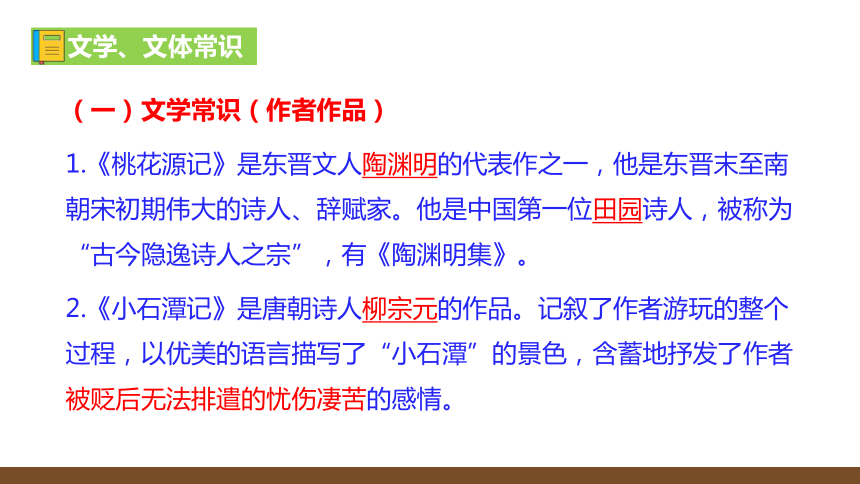 文学、文体常识

（一）文学常识（作者作品）

1.《桃花源记》是东晋文人陶渊明的代表作之一，他是东晋末至南朝宋初期伟大的诗人、辞赋家。他是中国第一位田园诗人，被称为“古今隐逸诗人之宗”，有《陶渊明集》。

2.《小石潭记》是唐朝诗人柳宗元的作品。记叙了作者游玩的整个过程，以优美的语言描写了“小石潭”的景色，含蓄地抒发了作者被贬后无法排遣的忧伤凄苦的感情。